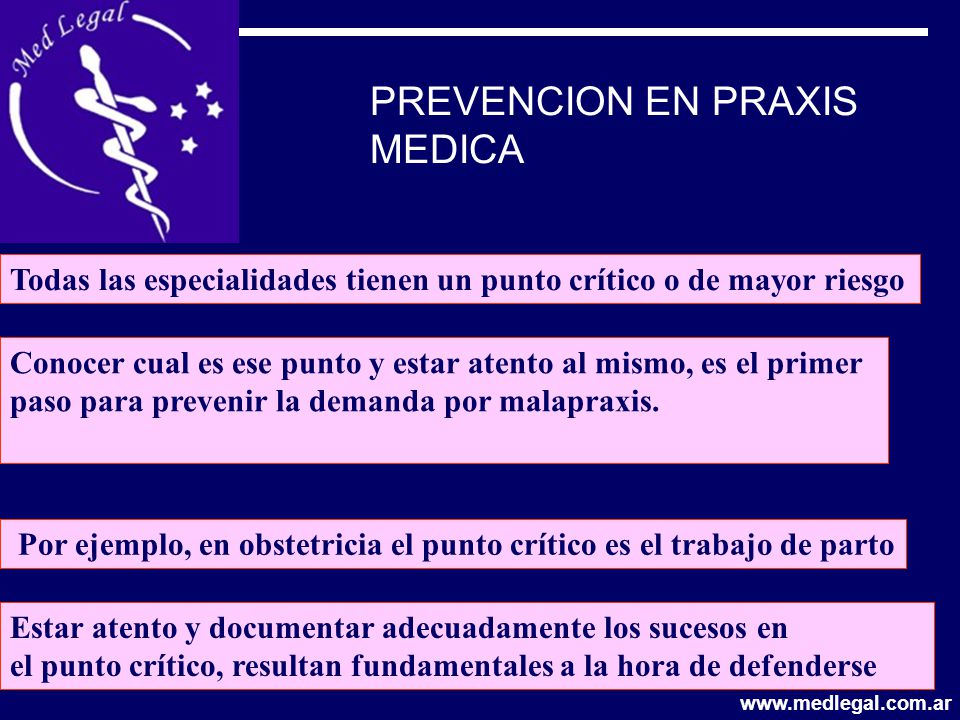 Med Legal

PREVENCION EN PRAXIS MEDICA

Todas las especialidades tienen un punto crítico o de mayor riesgo

Conocer cual es ese punto y estar atento al mismo, es el primer paso para prevenir la demanda por malapraxis.

Por ejemplo, en obstetricia el punto crítico es el trabajo de parto

Estar atento y documentar adecuadamente los sucesos en el punto crítico, resultan fundamentales a la hora de defenderse

www.medlegal.com.ar